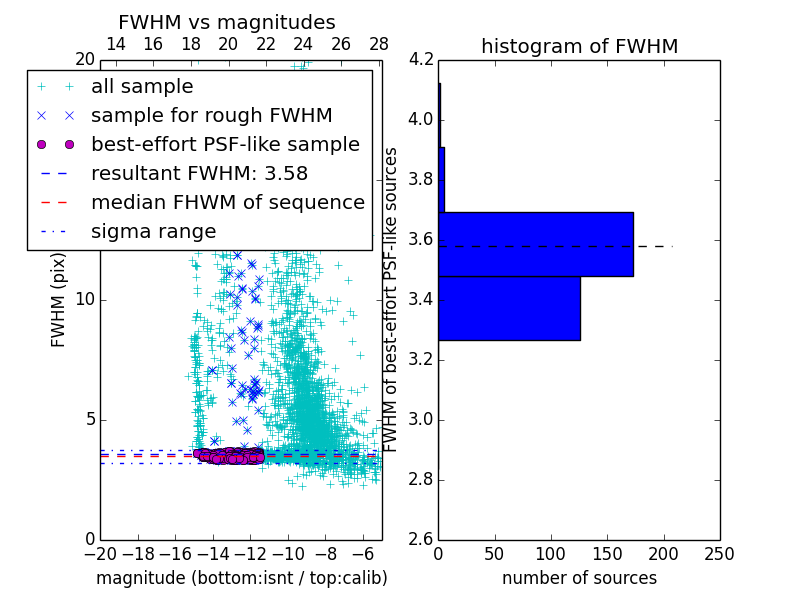 FWHM vs magnitudes

14 16 18 20 22 24 26 28

20

all sample
sample for rough FWHM
best-effort PSF-like sample
resultant FWHM: 3.58
median FHWM of sequence
sigma range

FWHM (pix)

10

5

0

−20 −18 −16 −14 −12 −10 −8 −6

magnitude (bottom:isnt / top:calib)

histogram of FWHM

4.2
4.0
3.8
3.6
3.4
3.2
3.0
2.8
2.6

FWHM of best-effort PSF-like sources

0 50 100 150 200 250

number of sources